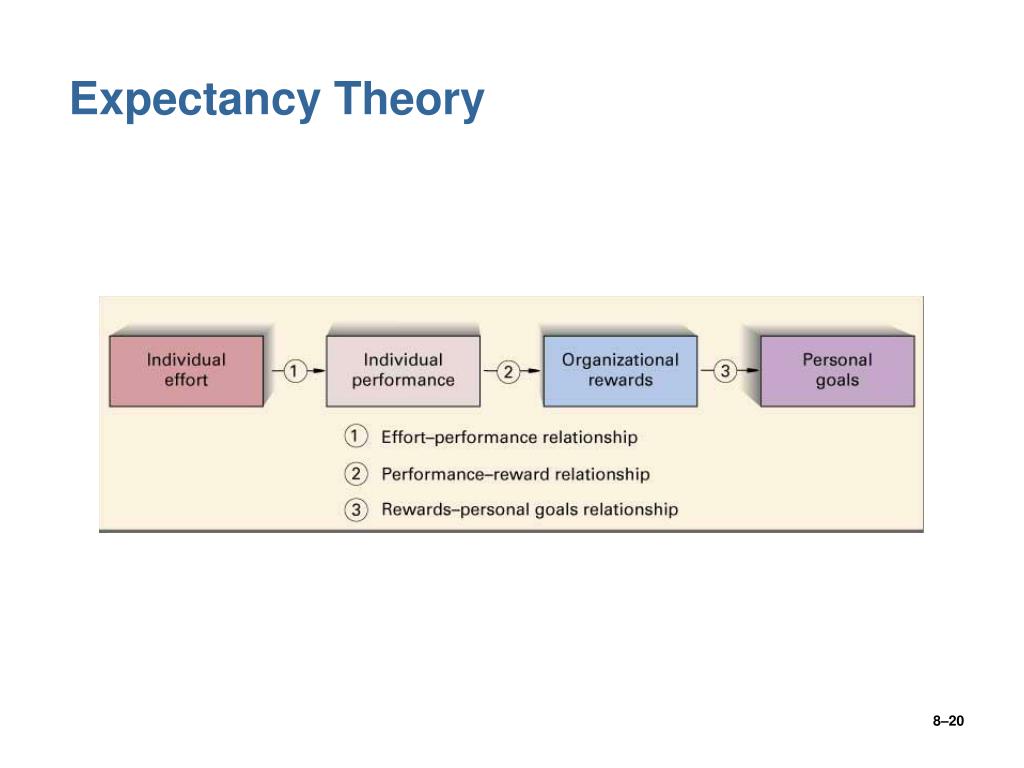 Expectancy Theory

Individual effort

1

Individual performance

2

Organizational rewards

3

Personal goals

1 Effort–performance relationship

2 Performance–reward relationship

3 Rewards–personal goals relationship

8–20